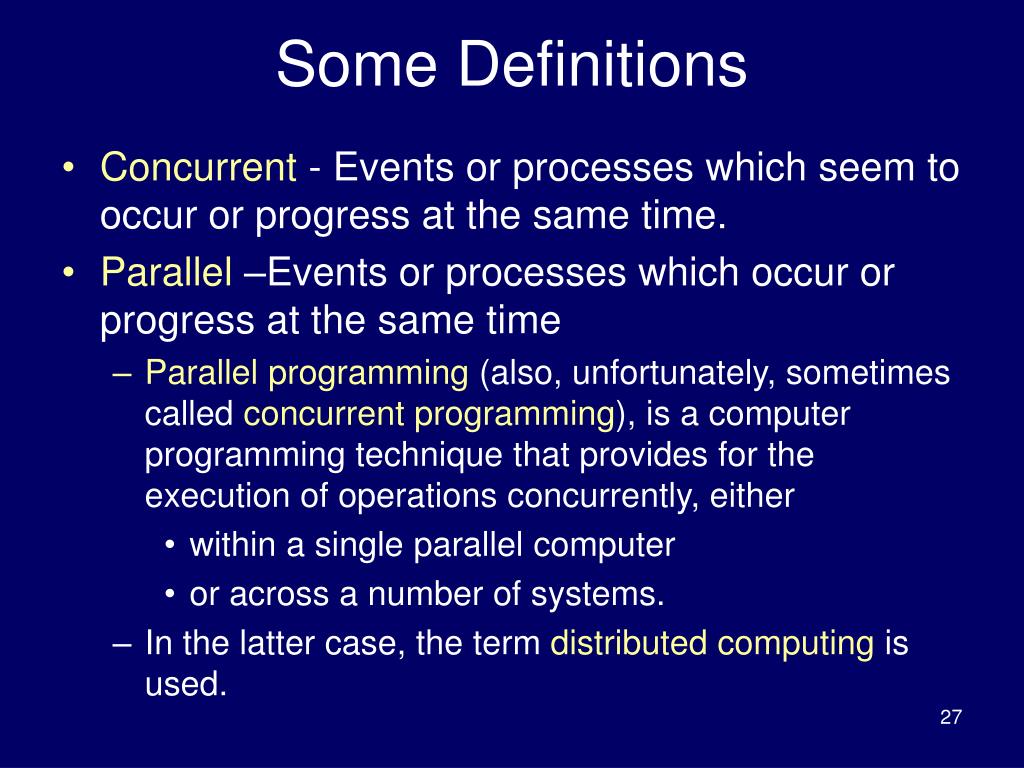 Some Definitions

• Concurrent - Events or processes which seem to occur or progress at the same time.

• Parallel –Events or processes which occur or progress at the same time

– Parallel programming (also, unfortunately, sometimes called concurrent programming), is a computer programming technique that provides for the execution of operations concurrently, either

• within a single parallel computer

• or across a number of systems.

– In the latter case, the term distributed computing is used.

27